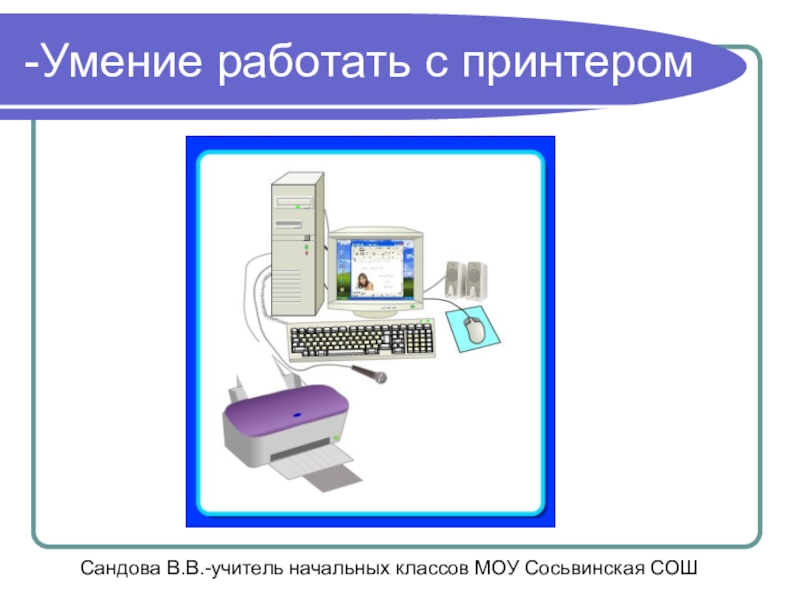 -Умение работать с принтером

Сандова В.В.-учитель начальных классов МОУ Сосьвинская СОШ